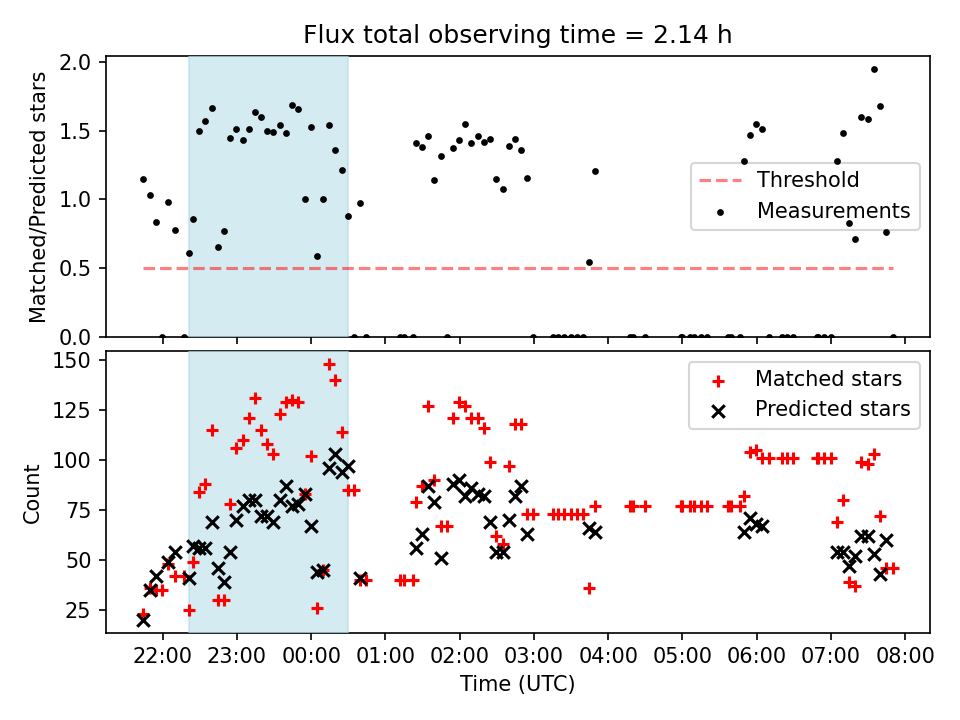 Flux total observing time = 2.14 h

Matched/Predicted stars

2.0
1.5
1.0
0.5
0.0

Threshold
Measurements

Count

150
125
100
75
50
25

Matched stars
Predicted stars

22:00 23:00 00:00 01:00 02:00 03:00 04:00 05:00 06:00 07:00 08:00

Time (UTC)